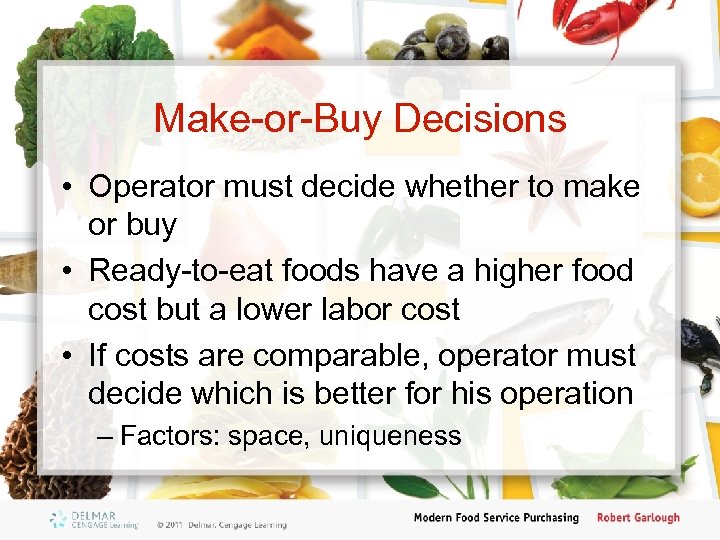 Make-or-Buy Decisions

• Operator must decide whether to make or buy

• Ready-to-eat foods have a higher food cost but a lower labor cost

• If costs are comparable, operator must decide which is better for his operation

– Factors: space, uniqueness

DELMAR CENGAGE Learning

© 2011 Delmar, Cengage Learning

Modern Food Service Purchasing Robert Garlough